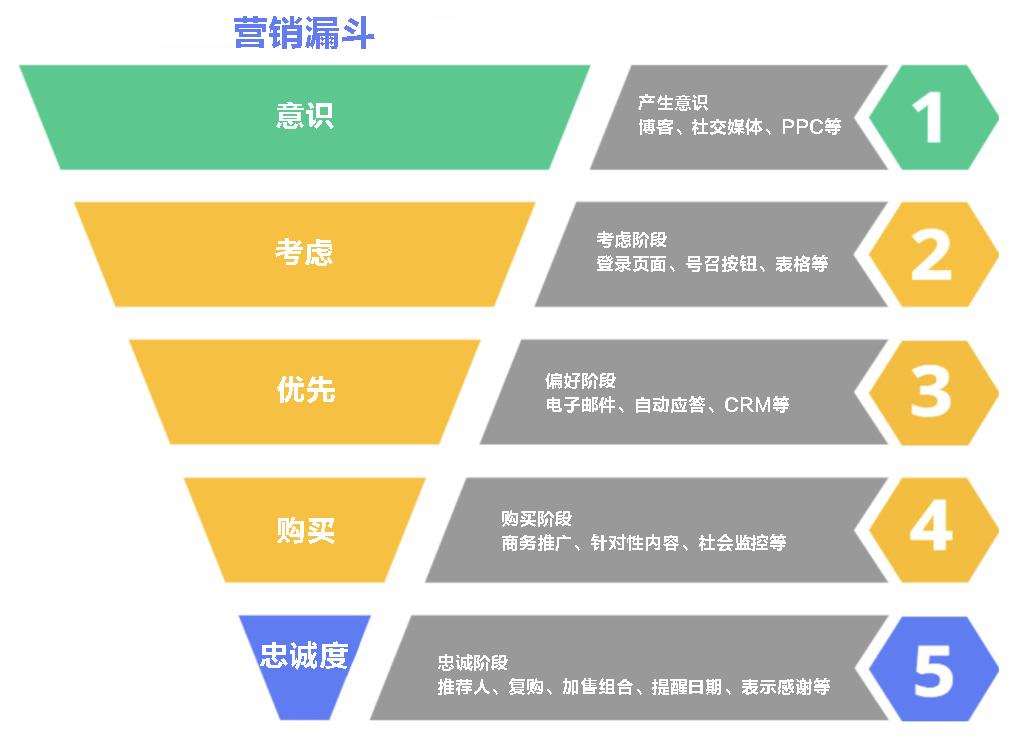 营销漏斗

意识

产生意识
博客、社交媒体、PPC等

1

考虑

考虑阶段
登录页面、号召按钮、表格等

2

优先

偏好阶段
电子邮件、自动应答、CRM等

3

购买

购买阶段
商务推广、针对性内容、社会监控等

4

忠诚度

忠诚阶段
推荐人、复购、加售组合、提醒日期、表示感谢等

5